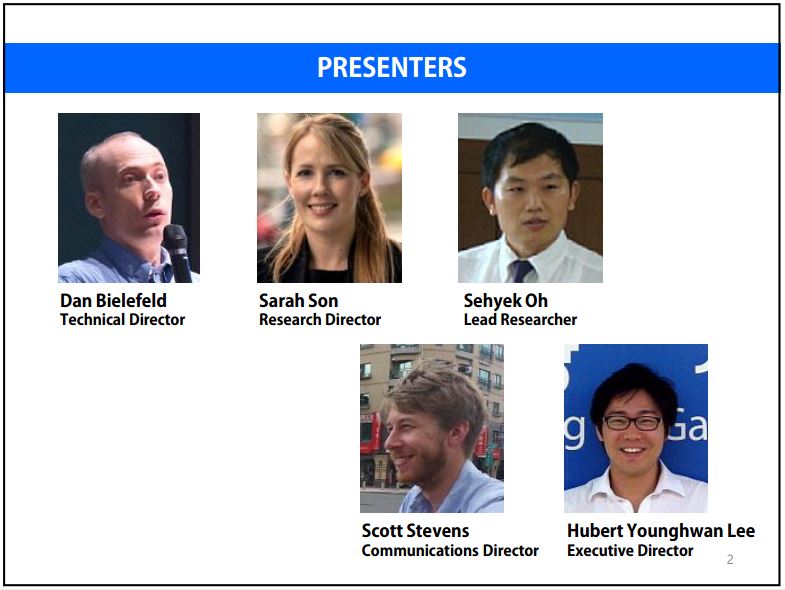 PRESENTERS

Dan Bielefeld
Technical Director

Sarah Son
Research Director

Sehyek Oh
Lead Researcher

Scott Stevens
Communications Director

Hubert Younghwan Lee
Executive Director

2